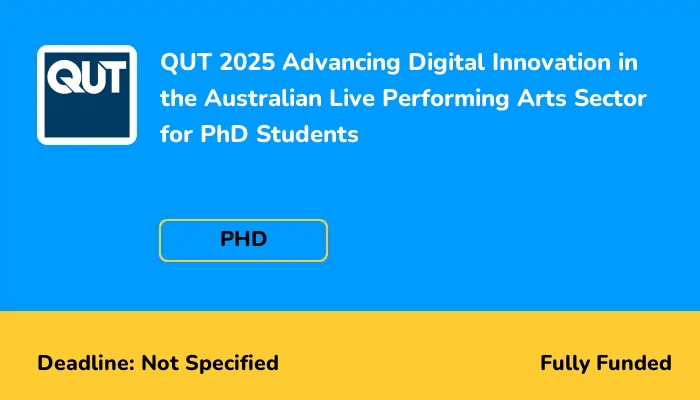 QUT

QUT 2025 Advancing Digital Innovation in the Australian Live Performing Arts Sector for PhD Students

PHD

Deadline: Not Specified

Fully Funded